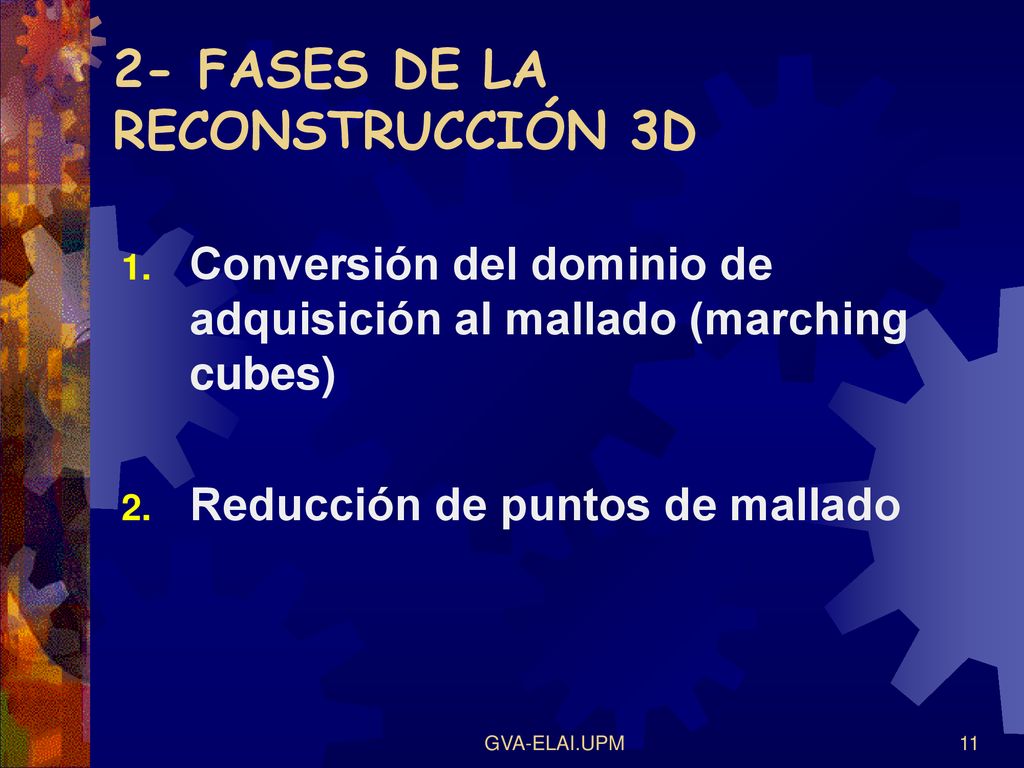 2- FASES DE LA RECONSTRUCCIÓN 3D

1. Conversión del dominio de adquisición al mallado (marching cubes)

2. Reducción de puntos de mallado

GVA-ELAI.UPM

11